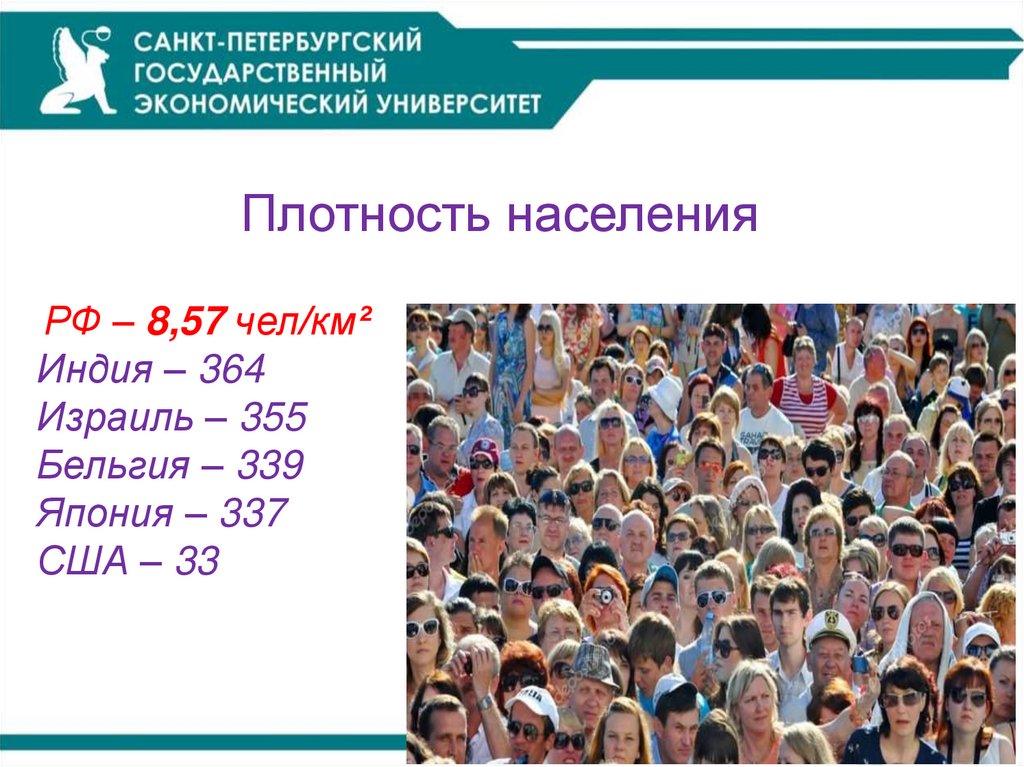 САНКТ-ПЕТЕРБУРГСКИЙ ГОСУДАРСТВЕННЫЙ ЭКОНОМИЧЕСКИЙ УНИВЕРСИТЕТ

Плотность населения

РФ – 8,57 чел/км²
Индия – 364
Израиль – 355
Бельгия – 339
Япония – 337
США – 33